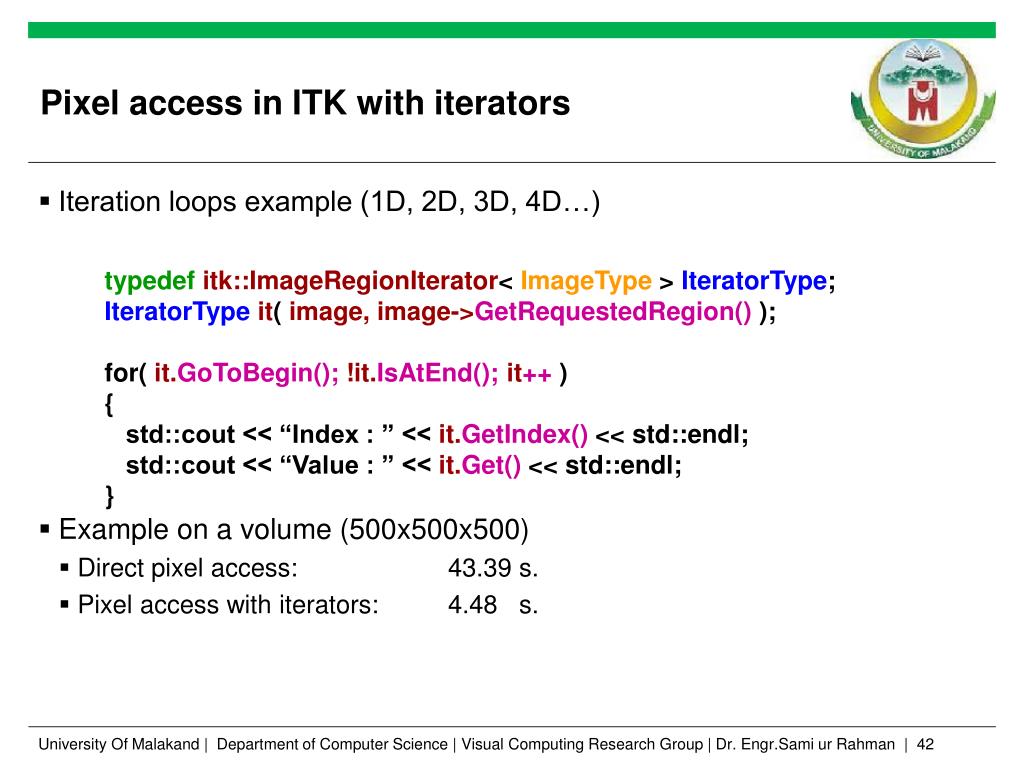 Pixel access in ITK with iterators

UNIVERSITY OF MALAKAND

▪ Iteration loops example (1D, 2D, 3D, 4D…)

typedef itk::ImageRegionIterator< ImageType > IteratorType;
IteratorType it( image, image->GetRequestedRegion() );

for( it.GoToBegin(); !it.IsAtEnd(); it++ )
{
std::cout << “Index : ” << it.GetIndex() << std::endl;
std::cout << “Value : ” << it.Get() << std::endl;
}

▪ Example on a volume (500x500x500)
▪ Direct pixel access: 43.39 s.
▪ Pixel access with iterators: 4.48 s.

University Of Malakand | Department of Computer Science | Visual Computing Research Group | Dr. Engr.Sami ur Rahman | 42